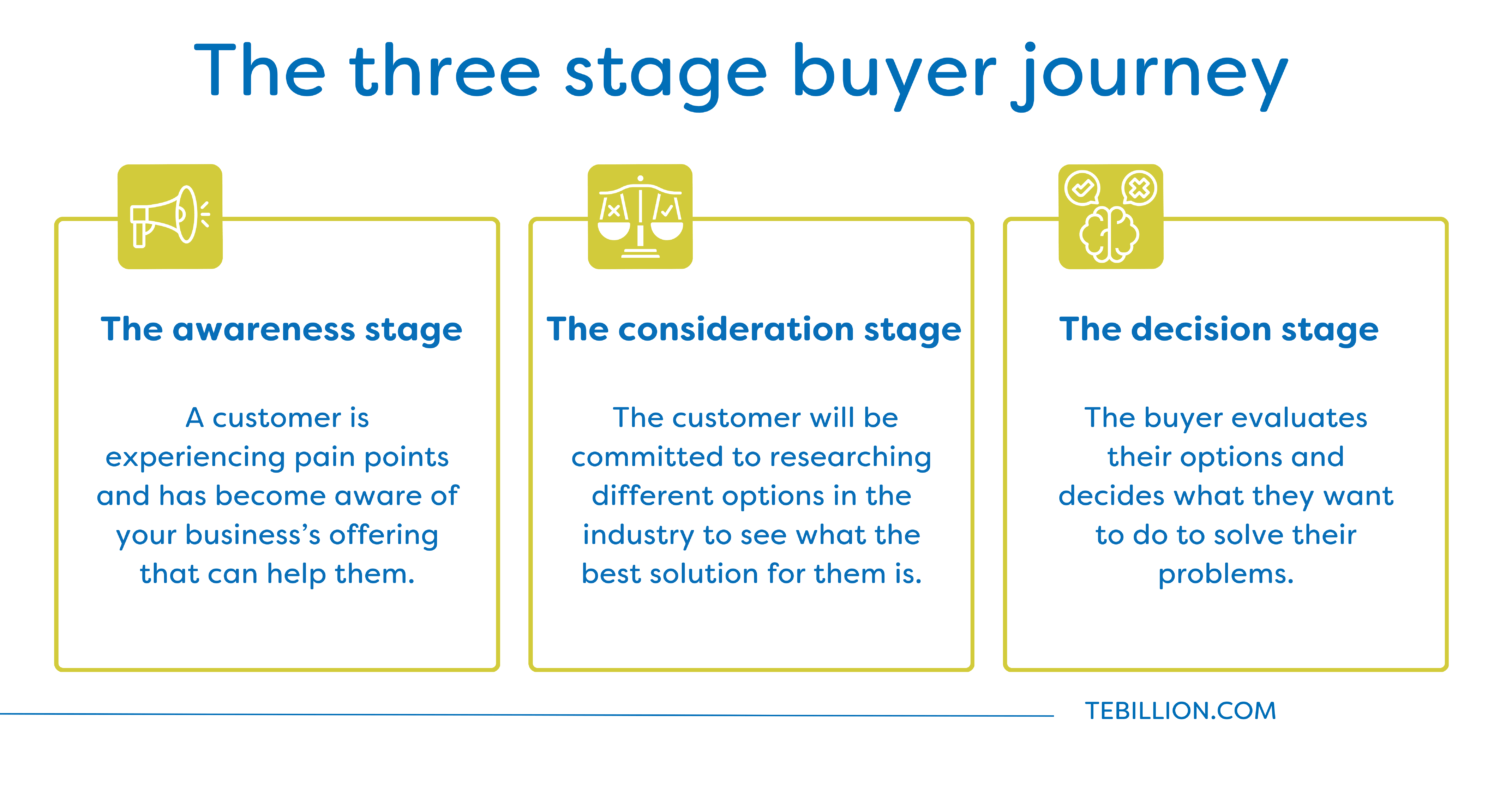 The three stage buyer journey

The awareness stage

A customer is experiencing pain points and has become aware of your business's offering that can help them.

The consideration stage

The customer will be committed to researching different options in the industry to see what the best solution for them is.

The decision stage

The buyer evaluates their options and decides what they want to do to solve their problems.

TEBILLION.COM